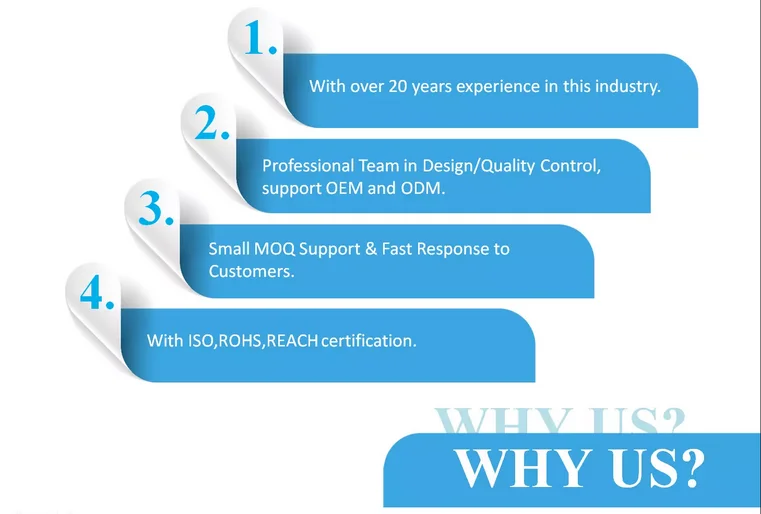 1.
With over 20 years experience in this industry.

2.
Professional Team in Design/Quality Control, support OEM and ODM.

3.
Small MOQ Support & Fast Response to Customers.

4.
With ISO,ROHS,REACH certification.

WHY US?
WHY US?